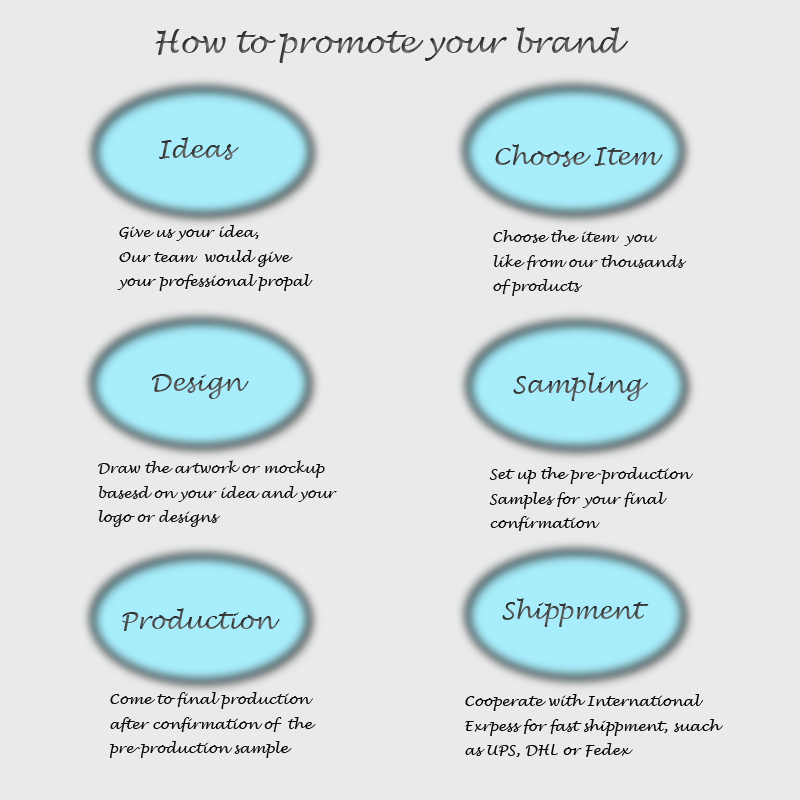 How to promote your brand

Ideas

Give us your idea,
Our team would give
your professional propal

Choose Item

Choose the item you
like from our thousands
of products

Design

Draw the artwork or mockup
basesd on your idea and your
logo or designs

Sampling

Set up the pre-production
Samples for your final
confirmation

Production

Come to final production
after confirmation of the
pre-production sample

Shippment

Cooperate with International
Exrpess for fast shippment, suach
as UPS, DHL or Fedex